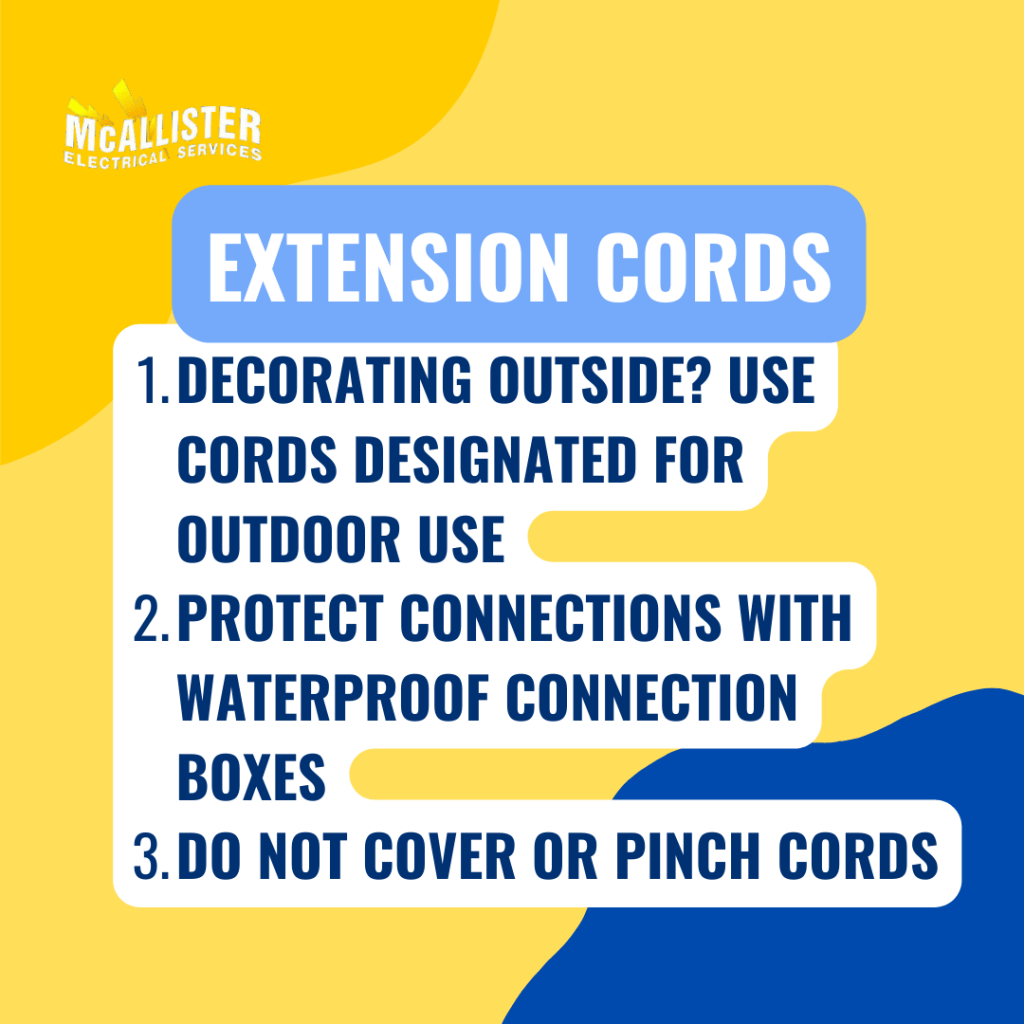 McALLISTER
ELECTRICAL SERVICES

EXTENSION CORDS

1. DECORATING OUTSIDE? USE CORDS DESIGNATED FOR OUTDOOR USE
2. PROTECT CONNECTIONS WITH WATERPROOF CONNECTION BOXES
3. DO NOT COVER OR PINCH CORDS